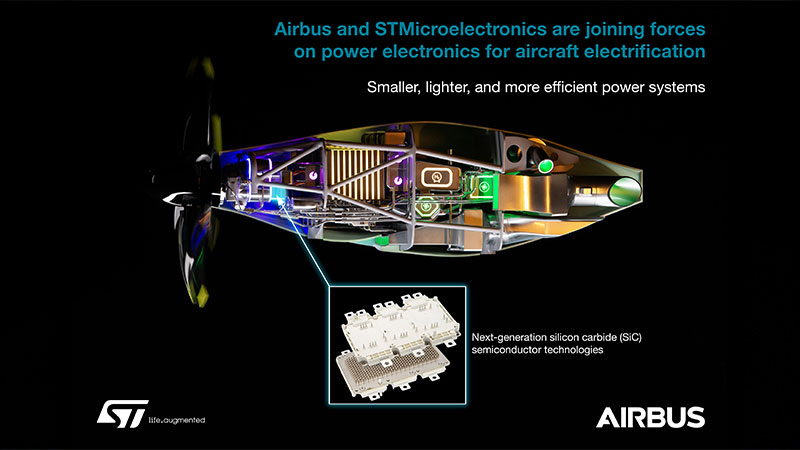 Airbus and STMicroelectronics are joining forces on power electronics for aircraft electrification

Smaller, lighter, and more efficient power systems

Next-generation silicon carbide (SiC) semiconductor technologies

ST life.augmented

AIRBUS